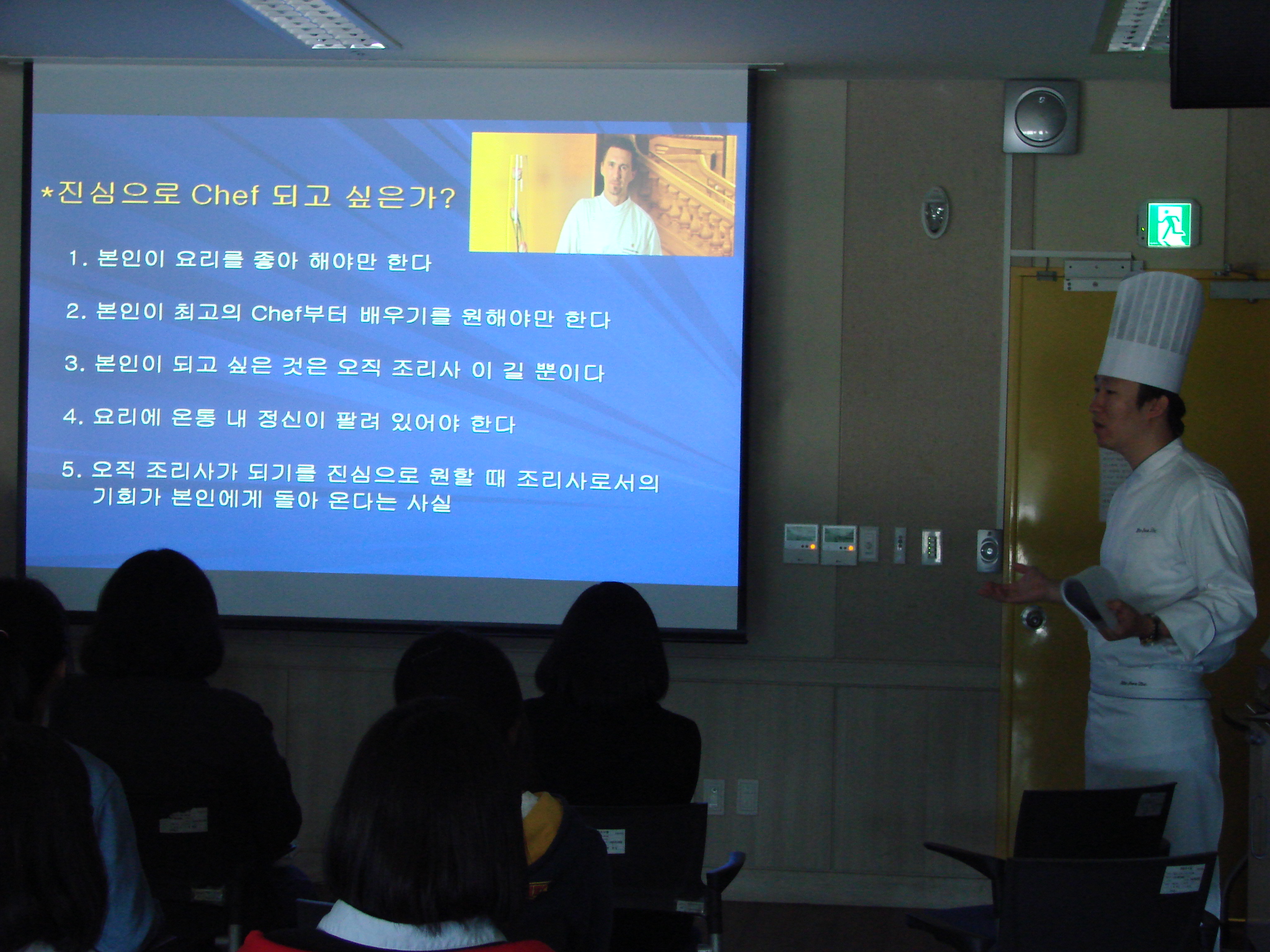 *진심으로 Chef 되고 싶은가?

1. 본인이 요리를 좋아 해야만 한다

2. 본인이 최고의 Chef부터 배우기를 원해야만 한다

3. 본인이 되고 싶은 것은 오직 조리사 이 길 뿐이다

4. 요리에 온통 내 정신이 팔려 있어야 한다

5. 오직 조리사가 되기를 진심으로 원할 때 조리사로서의 기회가 본인에게 돌아 온다는 사실